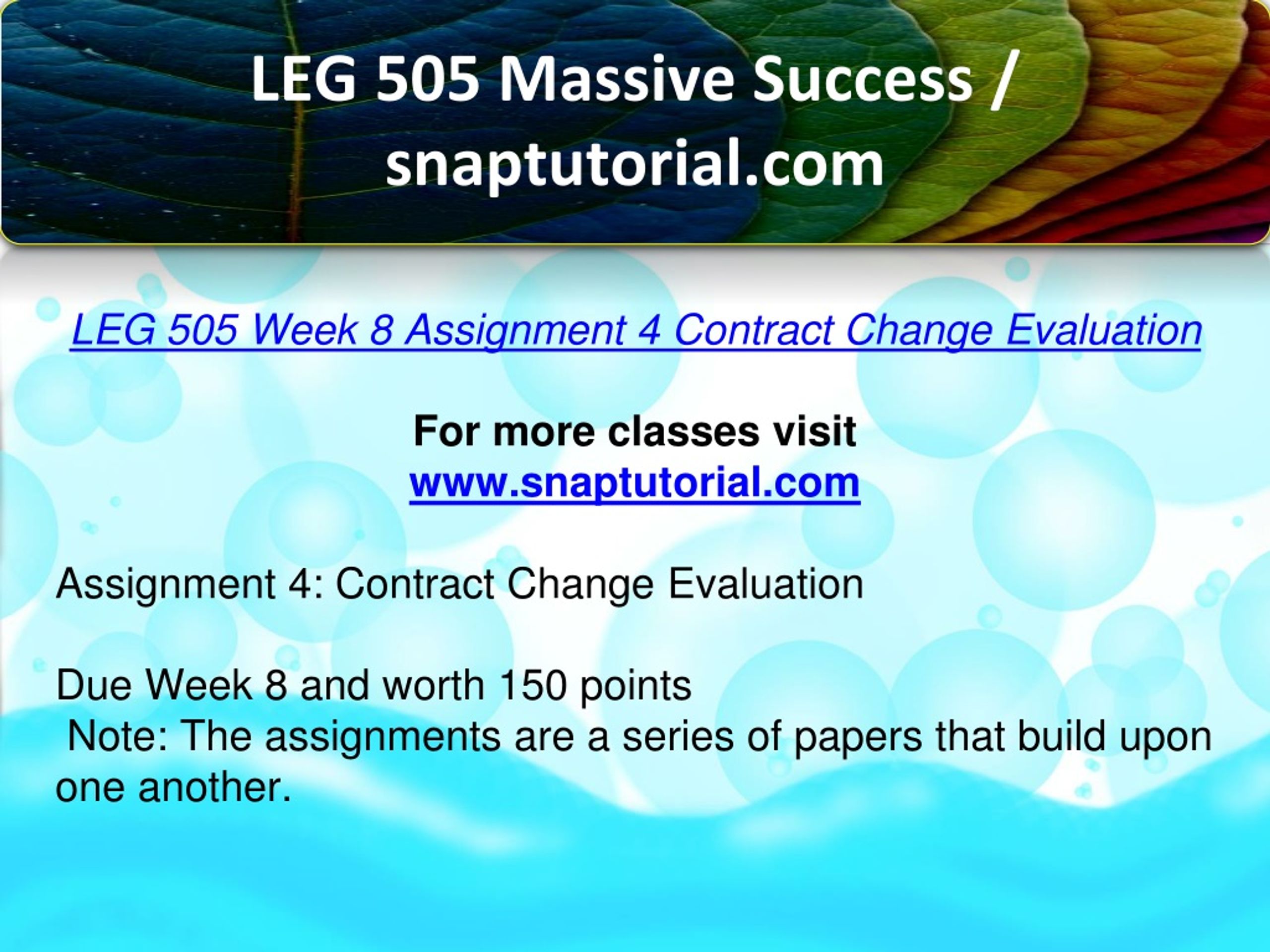 LEG 505 Massive Success / snaptutorial.com

LEG 505 Week 8 Assignment 4 Contract Change Evaluation

For more classes visit
www.snaptutorial.com

Assignment 4: Contract Change Evaluation

Due Week 8 and worth 150 points
Note: The assignments are a series of papers that build upon one another.